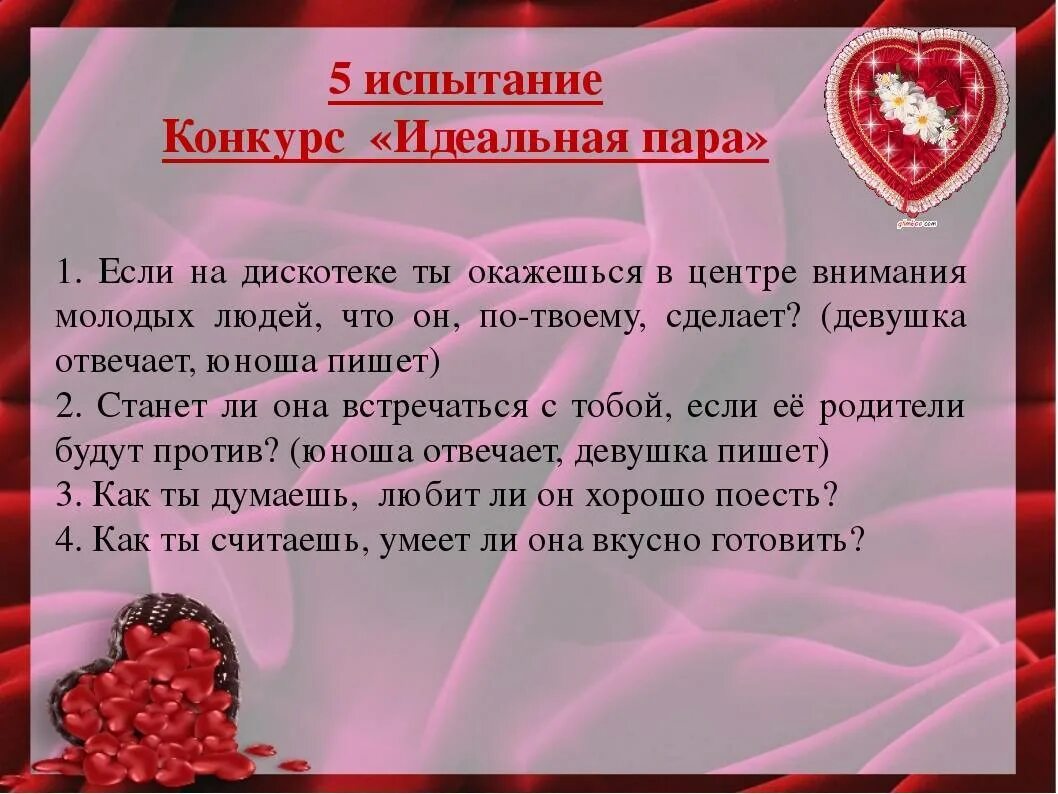 5 испытание
Конкурс «Идеальная пара»

1. Если на дискотеке ты окажешься в центре внимания молодых людей, что он, по-твоему, сделает? (девушка отвечает, юноша пишет)
2. Станет ли она встречаться с тобой, если её родители будут против? (юноша отвечает, девушка пишет)
3. Как ты думаешь, любит ли он хорошо поесть?
4. Как ты считаешь, умеет ли она вкусно готовить?